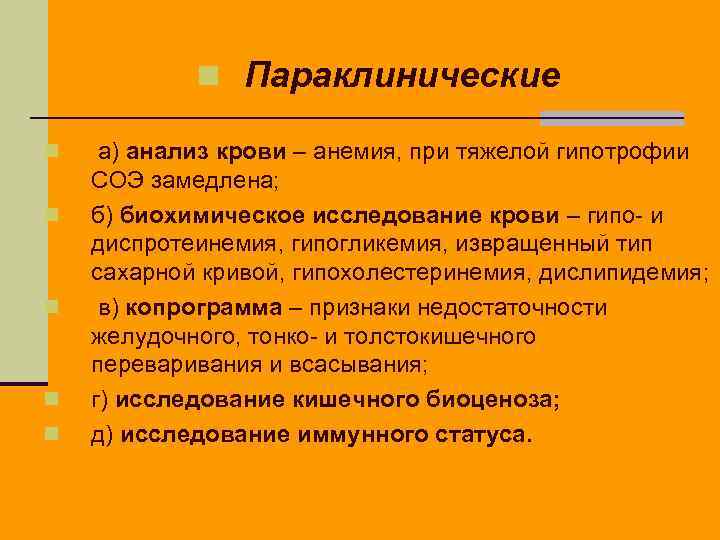 Параклинические

а) анализ крови – анемия, при тяжелой гипотрофии СОЭ замедлена;

б) биохимическое исследование крови – гипо- и диспротеинемия, гипогликемия, извращенный тип сахарной кривой, гипохолестеринемия, дислипидемия;

в) копрограмма – признаки недостаточности желудочного, тонко- и толстокишечного переваривания и всасывания;

г) исследование кишечного биоценоза;

д) исследование иммунного статуса.